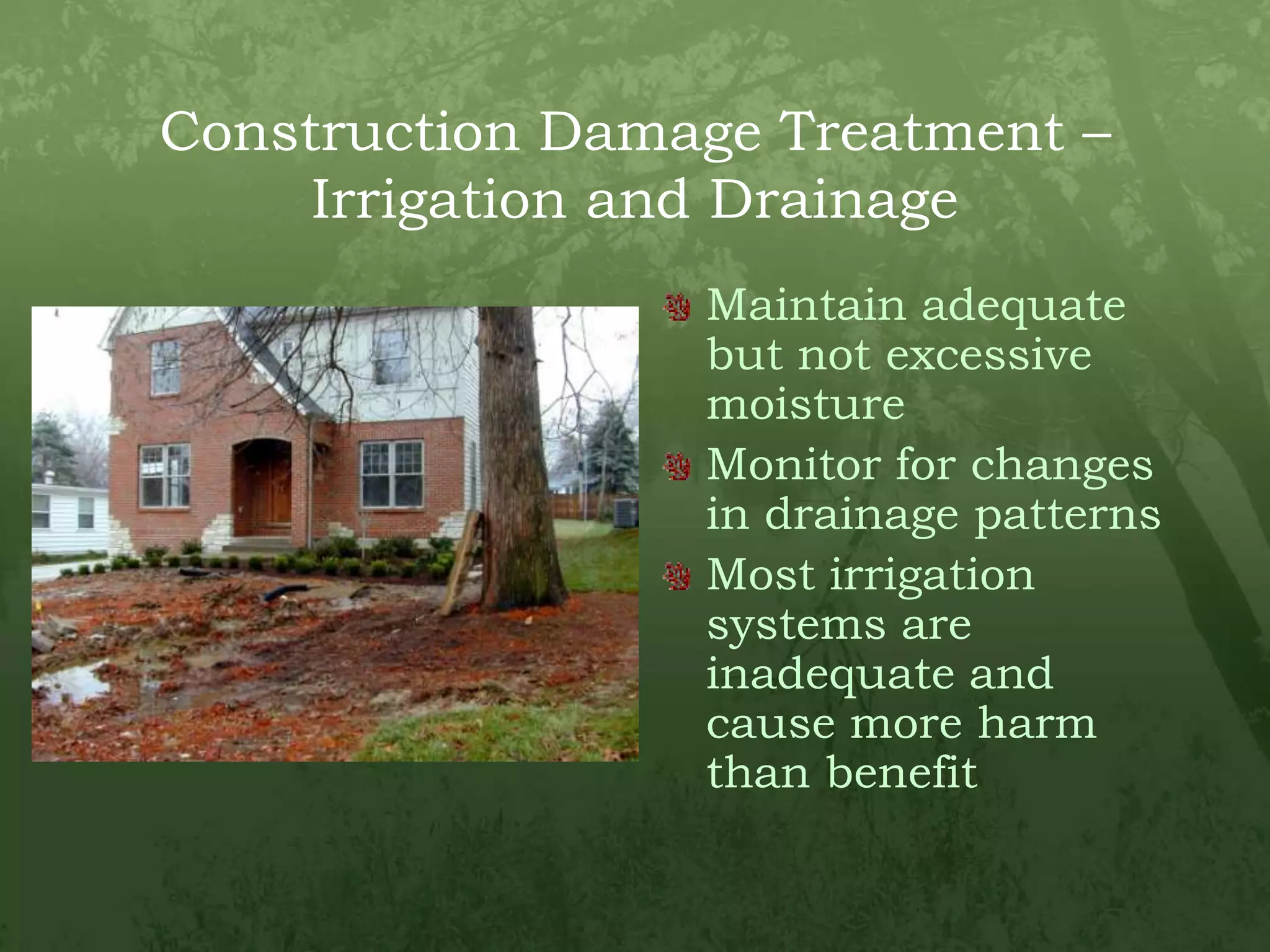 Construction Damage Treatment – Irrigation and Drainage

Maintain adequate but not excessive moisture

Monitor for changes in drainage patterns

Most irrigation systems are inadequate and cause more harm than benefit